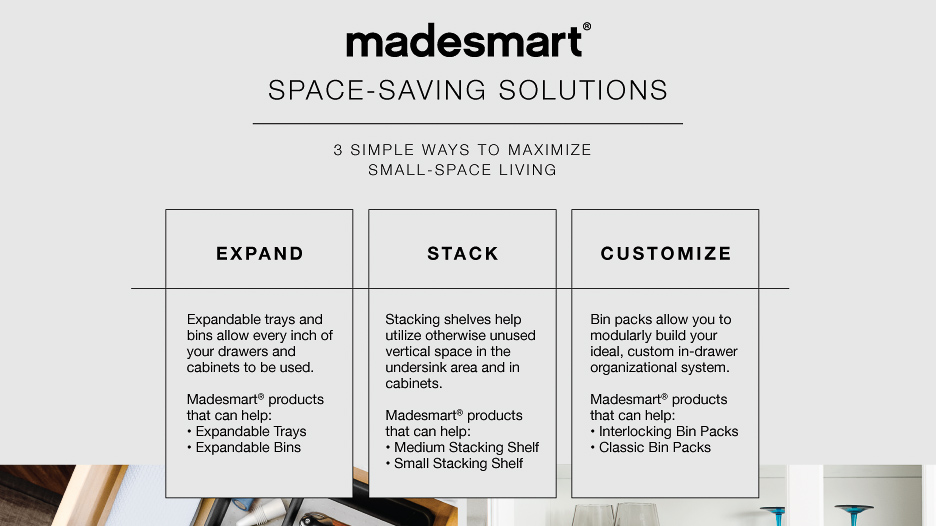 madesmart®

SPACE-SAVING SOLUTIONS

3 SIMPLE WAYS TO MAXIMIZE SMALL-SPACE LIVING

EXPAND

Expandable trays and bins allow every inch of your drawers and cabinets to be used.

Madesmart® products that can help:
• Expandable Trays
• Expandable Bins

STACK

Stacking shelves help utilize otherwise unused vertical space in the undersink area and in cabinets.

Madesmart® products that can help:
• Medium Stacking Shelf
• Small Stacking Shelf

CUSTOMIZE

Bin packs allow you to modularly build your ideal, custom in-drawer organizational system.

Madesmart® products that can help:
• Interlocking Bin Packs
• Classic Bin Packs